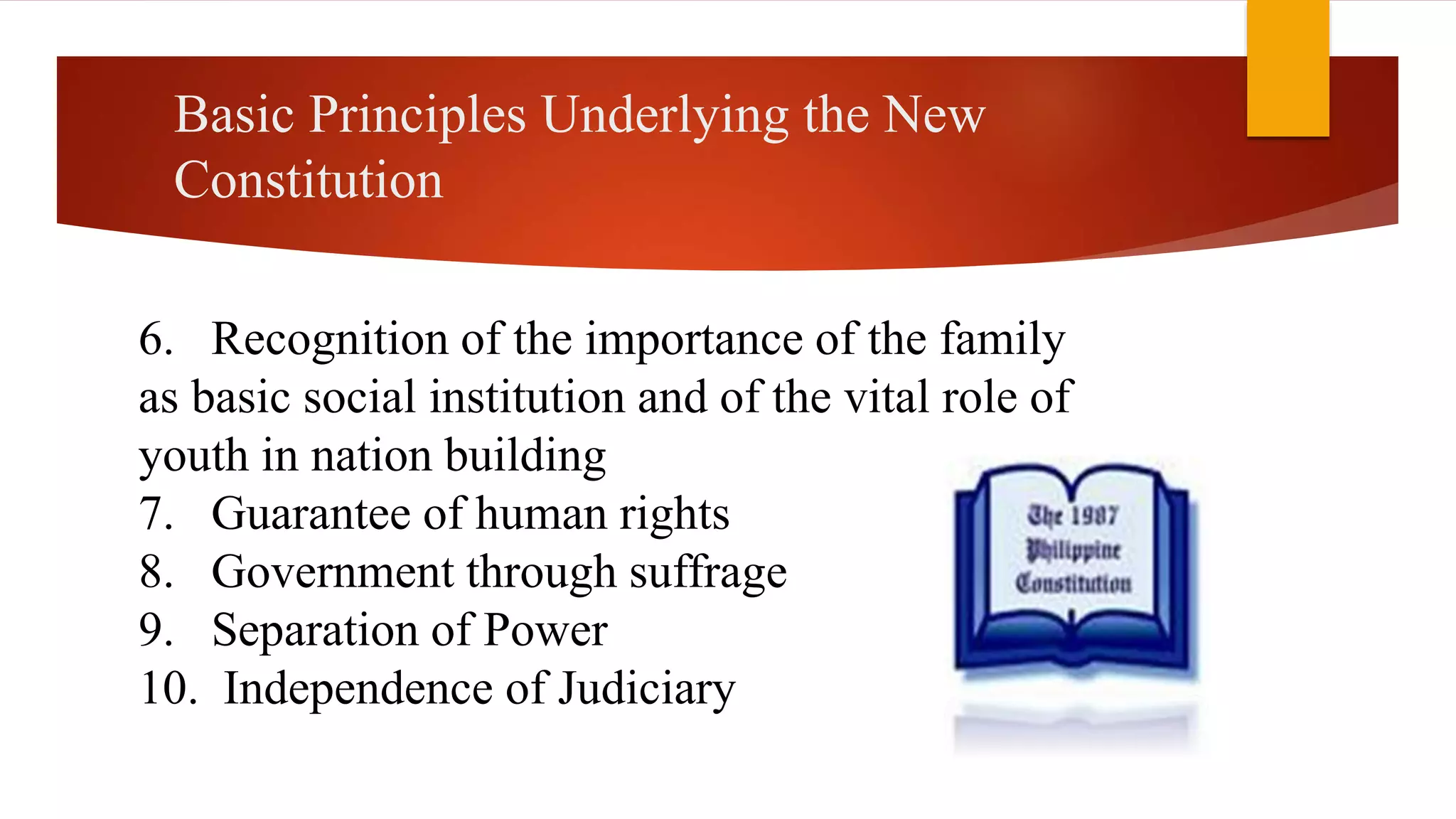 Basic Principles Underlying the New Constitution

6. Recognition of the importance of the family as basic social institution and of the vital role of youth in nation building
7. Guarantee of human rights
8. Government through suffrage
9. Separation of Power
10. Independence of Judiciary

The 1987 Philippine Constitution